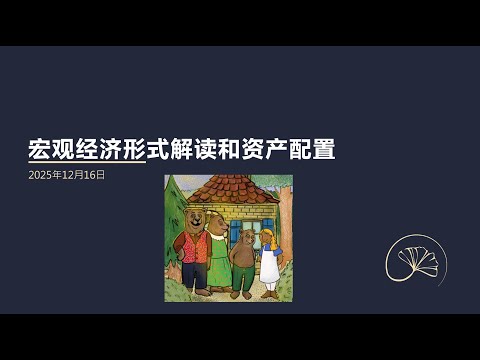 宏观经济形式解读和资产配置

2025年12月16日